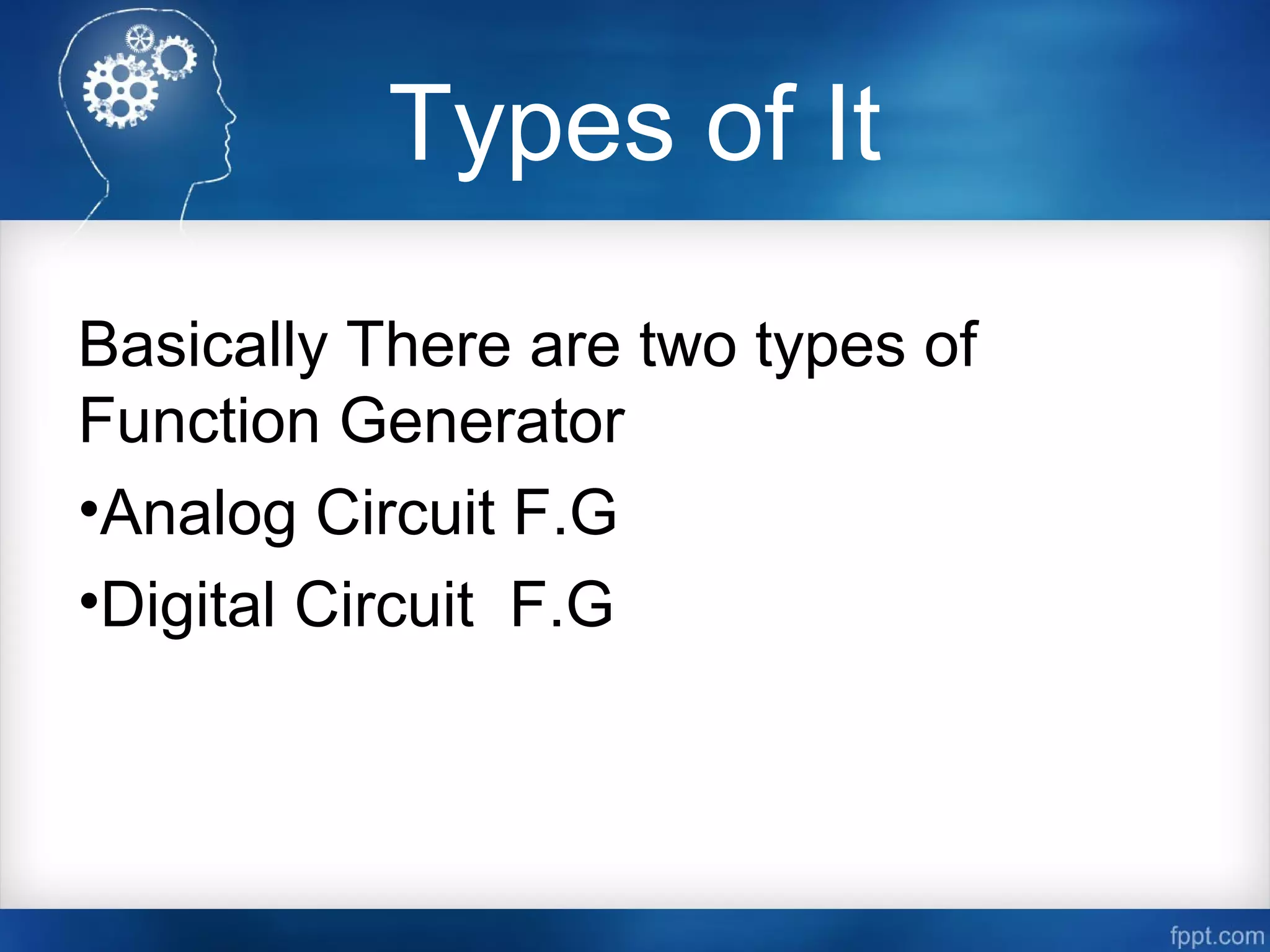 Types of It

Basically There are two types of Function Generator

•Analog Circuit F.G

•Digital Circuit  F.G

fppt.com